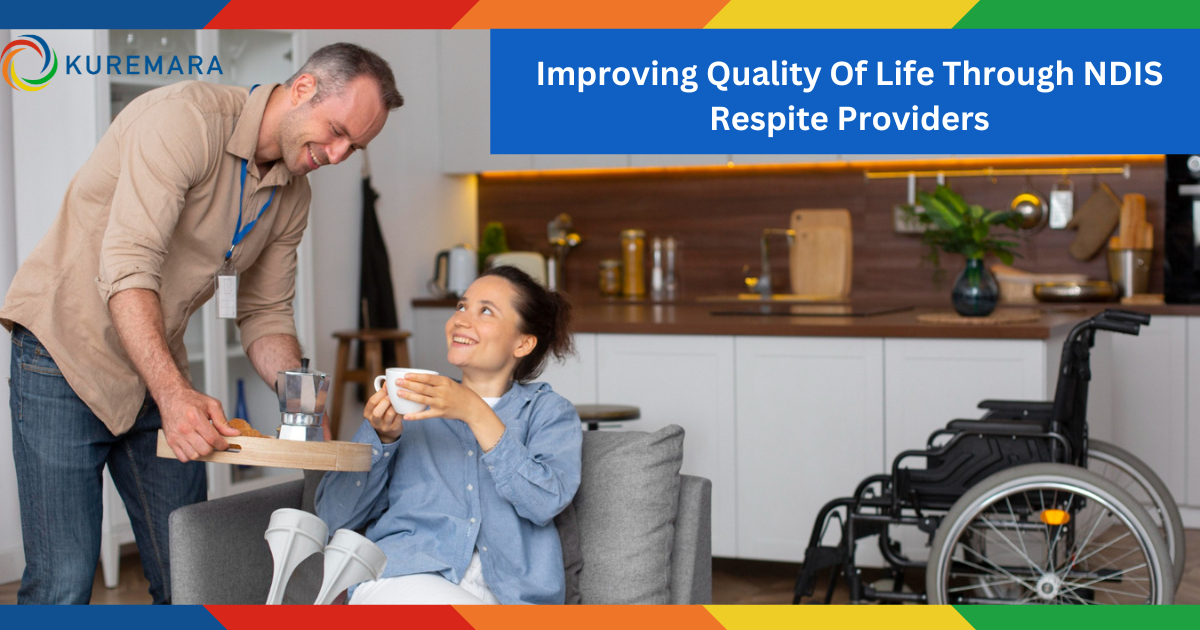 KUREMARA

Improving Quality Of Life Through NDIS Respite Providers